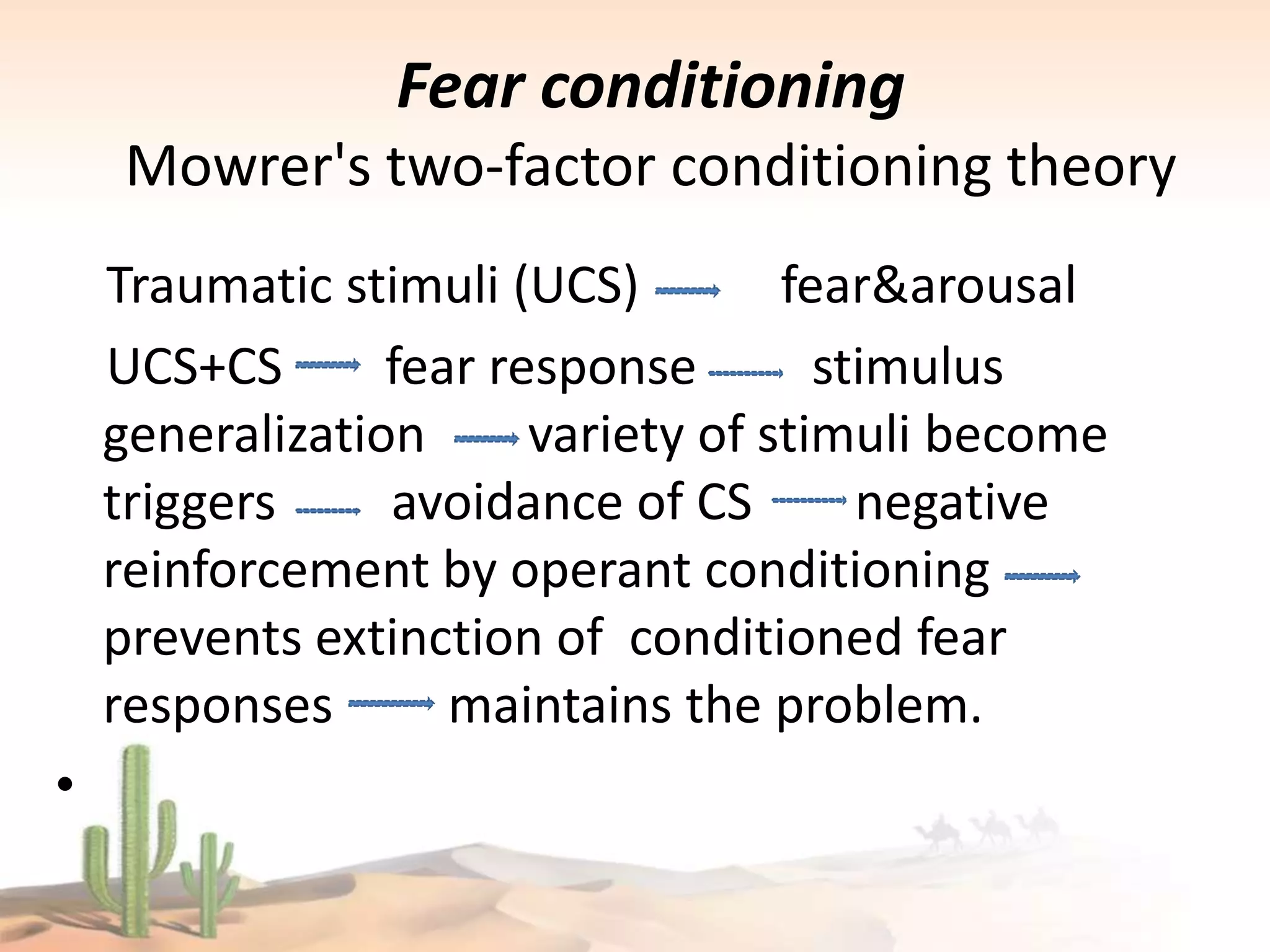 Fear conditioning
Mowrer's two-factor conditioning theory

Traumatic stimuli (UCS) → fear&arousal

UCS+CS → fear response → stimulus generalization → variety of stimuli become triggers → avoidance of CS → negative reinforcement by operant conditioning → prevents extinction of conditioned fear responses → maintains the problem.

•